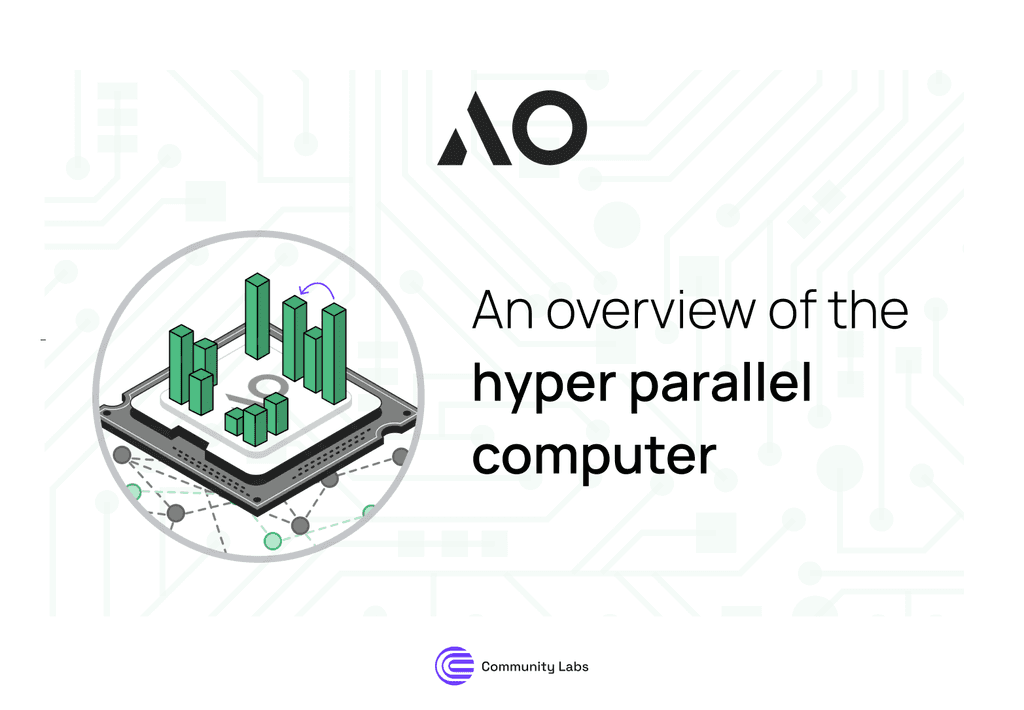 AO

An overview of the hyper parallel computer

Community Labs